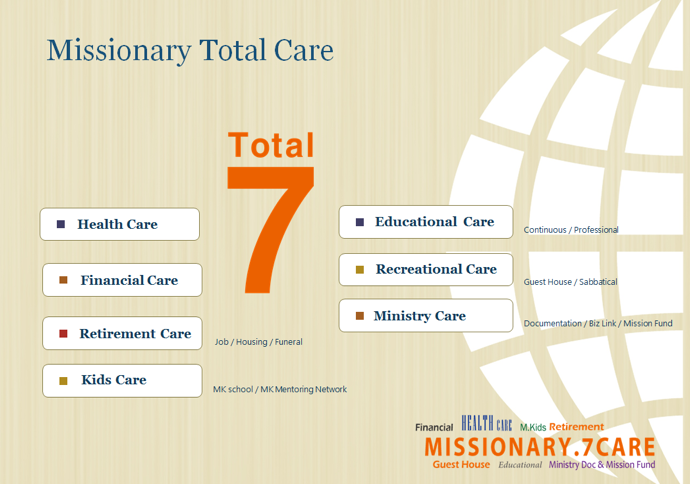 Missionary Total Care

Total
7

Health Care

Financial Care

Retirement Care

Job / Housing / Funeral

Kids Care

MK school / MK Mentoring Network

Educational Care

Continuous / Professional

Recreational Care

Guest House / Sabbatical

Ministry Care

Documentation / Biz Link / Mission Fund

Financial HEALTH CARE M.Kids Retirement
MISSIONARY.7CARE
Guest House Educational Ministry Doc & Mission Fund